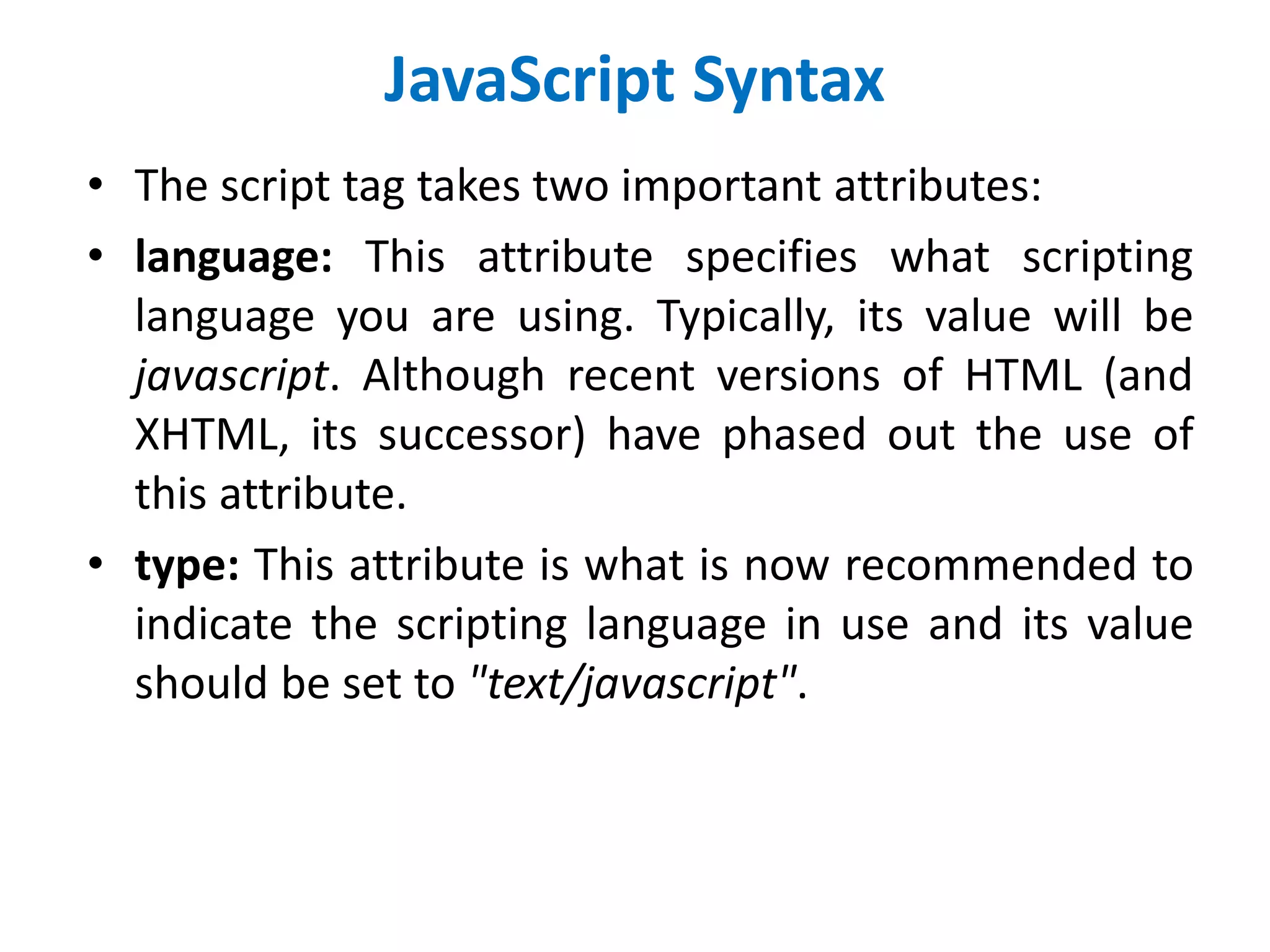 JavaScript Syntax

• The script tag takes two important attributes:

• language: This attribute specifies what scripting language you are using. Typically, its value will be javascript. Although recent versions of HTML (and XHTML, its successor) have phased out the use of this attribute.

• type: This attribute is what is now recommended to indicate the scripting language in use and its value should be set to "text/javascript".